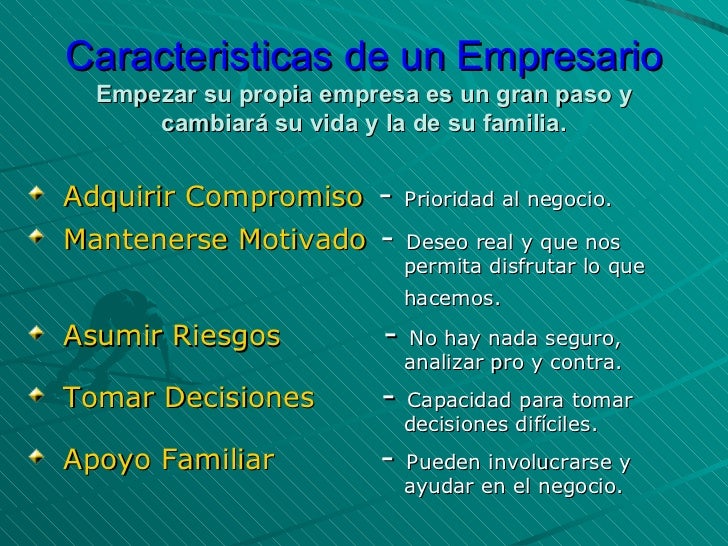 Caracteristicas de un Empresario
Empezar su propia empresa es un gran paso y cambiará su vida y la de su familia.

Adquirir Compromiso - Prioridad al negocio.
Mantenerse Motivado - Deseo real y que nos permita disfrutar lo que hacemos.
Asumir Riesgos - No hay nada seguro, analizar pro y contra.
Tomar Decisiones - Capacidad para tomar decisiones difíciles.
Apoyo Familiar - Pueden involucrarse y ayudar en el negocio.